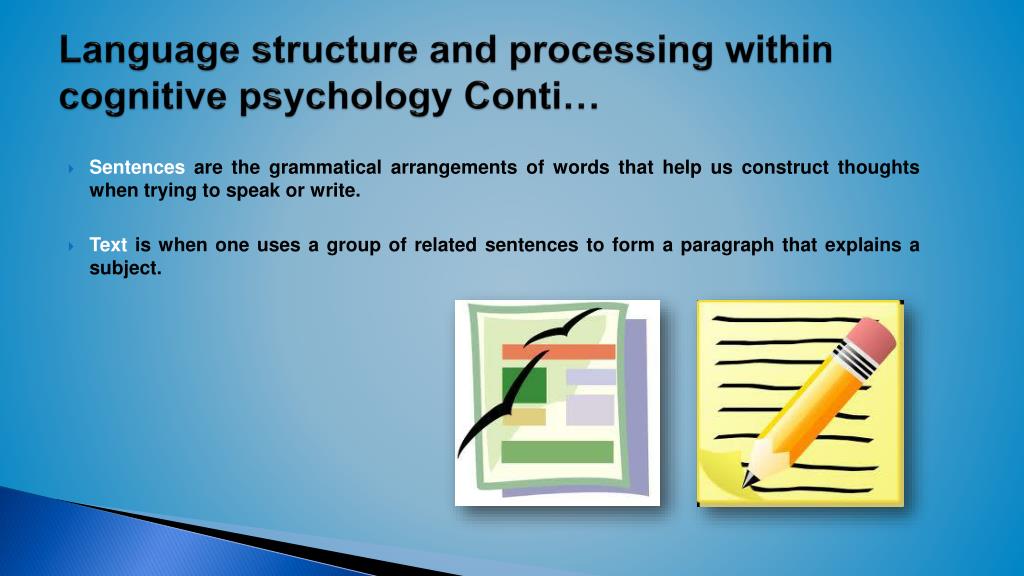 Language structure and processing within cognitive psychology Conti…

Sentences are the grammatical arrangements of words that help us construct thoughts when trying to speak or write.

Text is when one uses a group of related sentences to form a paragraph that explains a subject.